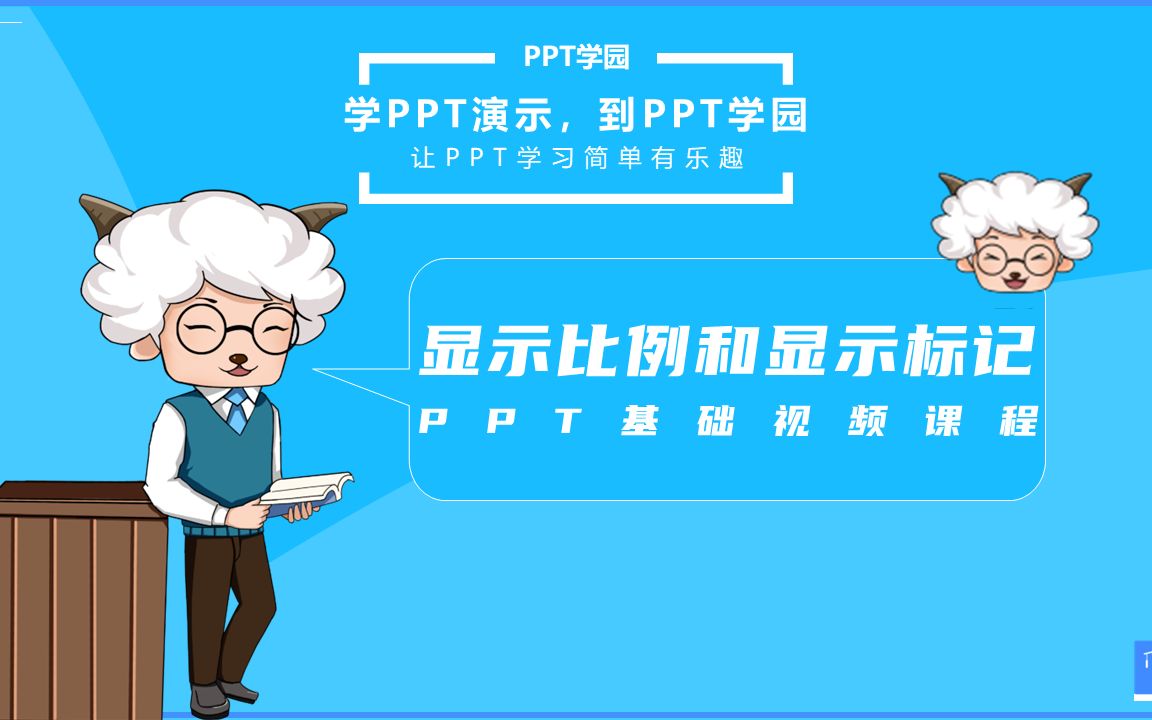 PPT学园
学PPT演示，到PPT学园
让PPT学习简单有乐趣

显示比例和显示标记
PPT基础视频课程